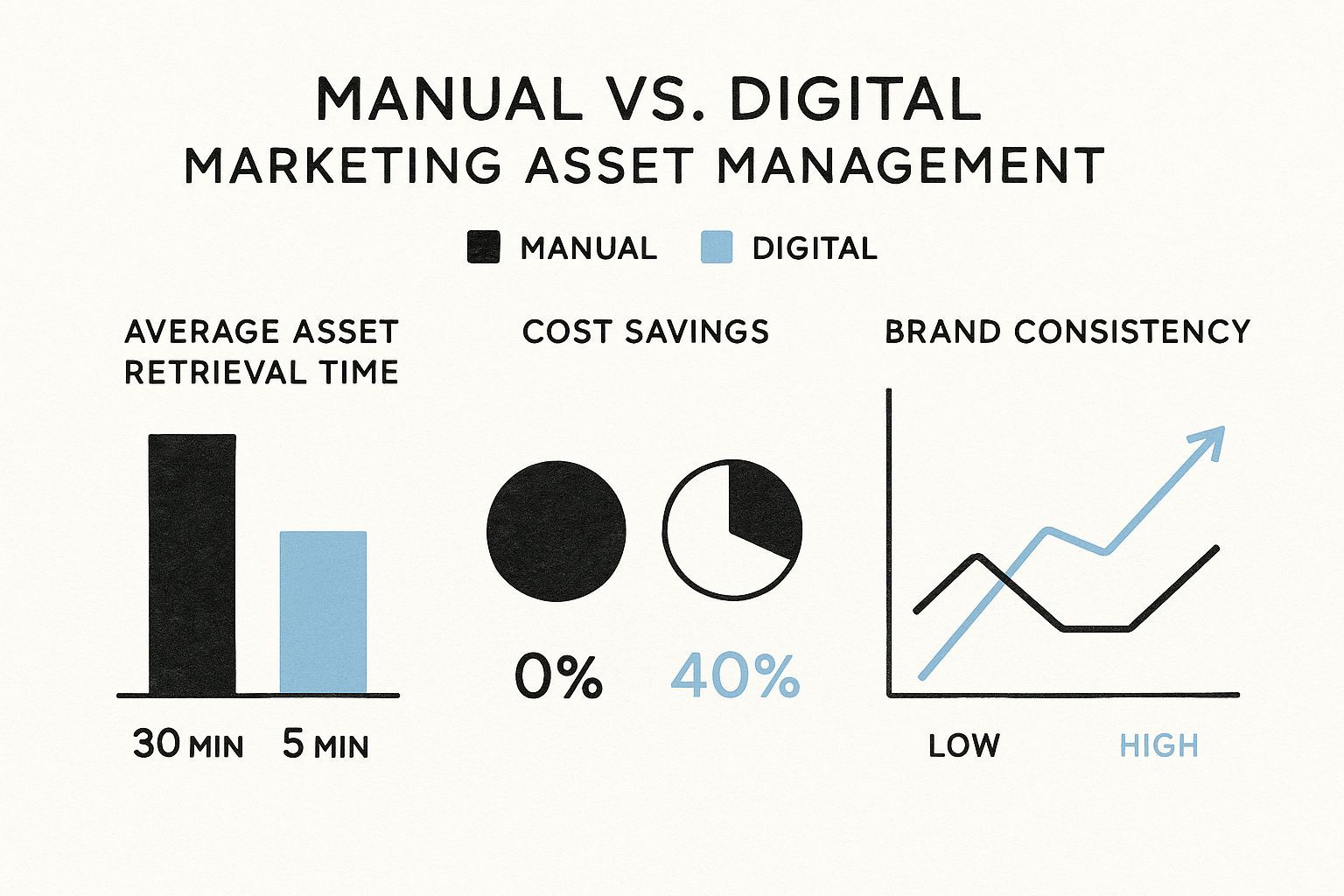 MANUAL VS. DIGITAL
MARKETING ASSET MANAGEMENT

MANUAL DIGITAL

AVERAGE ASSET RETRIEVAL TIME

30 MIN 5 MIN

COST SAVINGS

0% 40%

BRAND CONSISTENCY

LOW HIGH